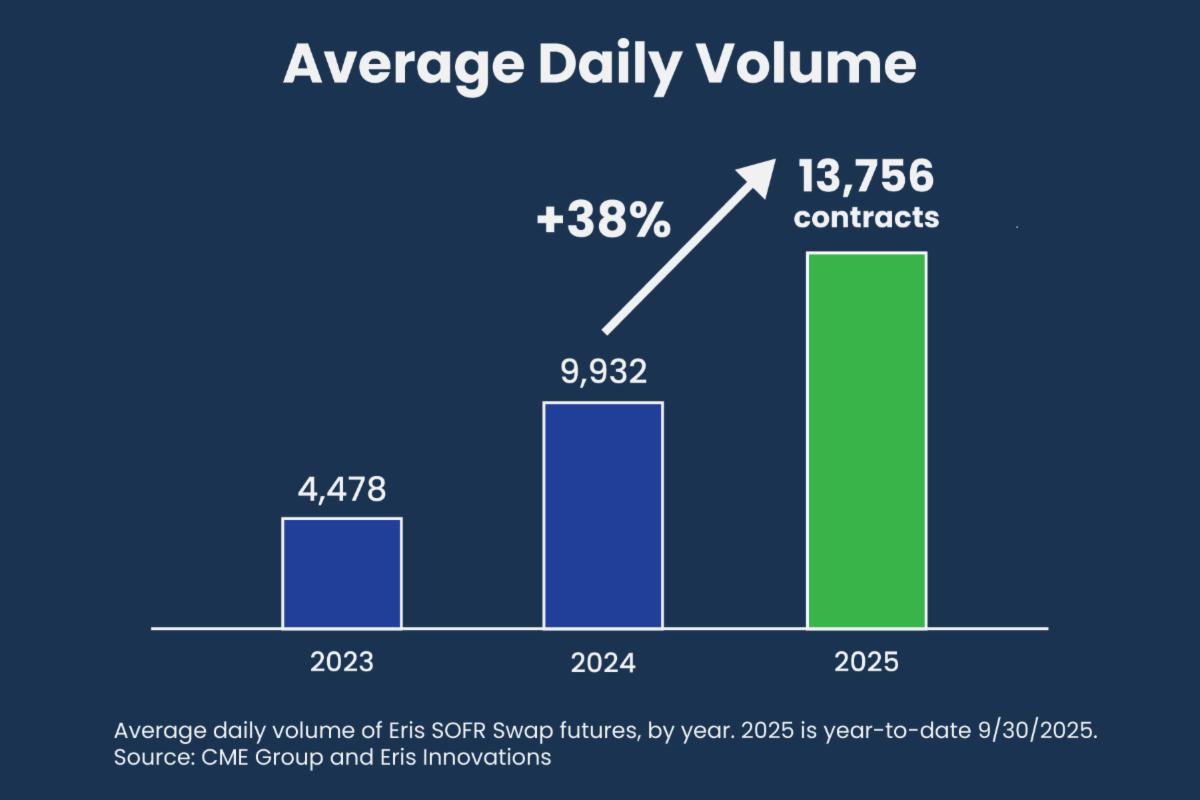 Average Daily Volume

+38%

13,756
contracts

9,932

4,478

2023

2024

2025

Average daily volume of Eris SOFR Swap futures, by year. 2025 is year-to-date 9/30/2025.
Source: CME Group and Eris Innovations